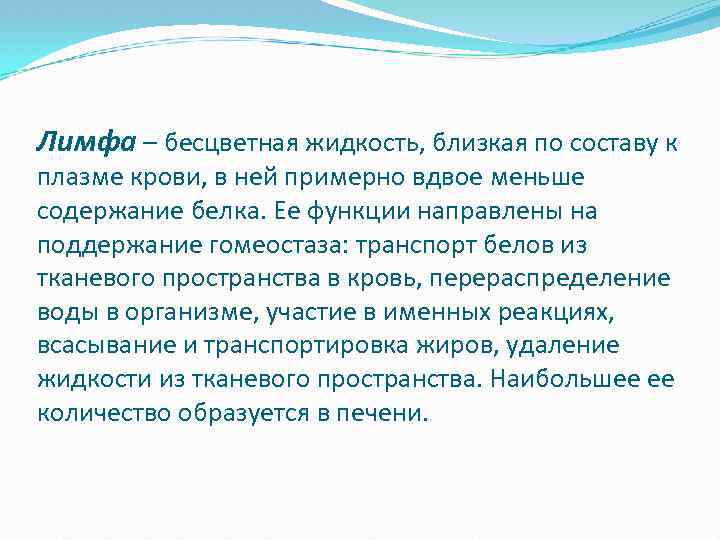 Лимфа – бесцветная жидкость, близкая по составу к плазме крови, в ней примерно вдвое меньше содержание белка. Ее функции направлены на поддержание гомеостаза: транспорт белов из тканевого пространства в кровь, перераспределение воды в организме, участие в именных реакциях, всасывание и транспортировка жиров, удаление жидкости из тканевого пространства. Наибольшее ее количество образуется в печени.